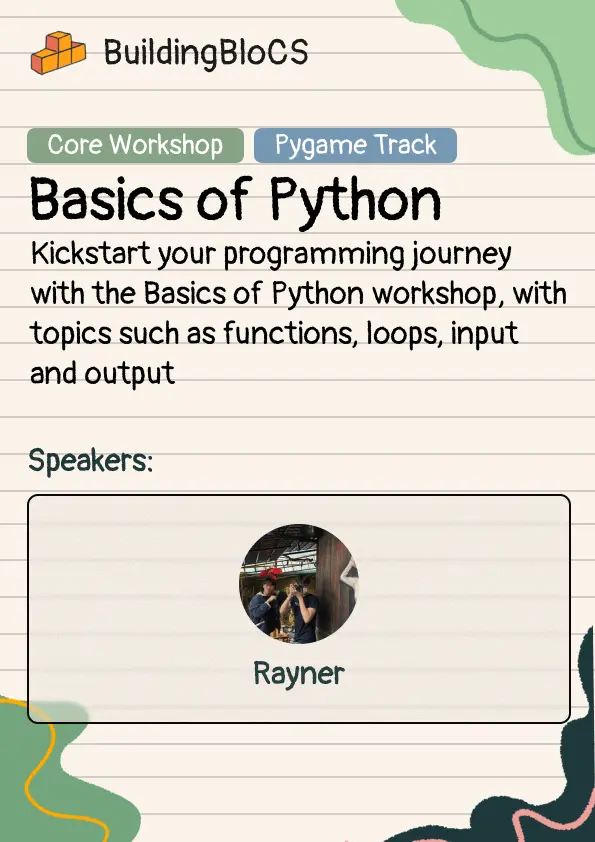 BuildingBloCS

Core Workshop Pygame Track

Basics of Python

Kickstart your programming journey with the Basics of Python workshop, with topics such as functions, loops, input and output

Speakers:

Rayner